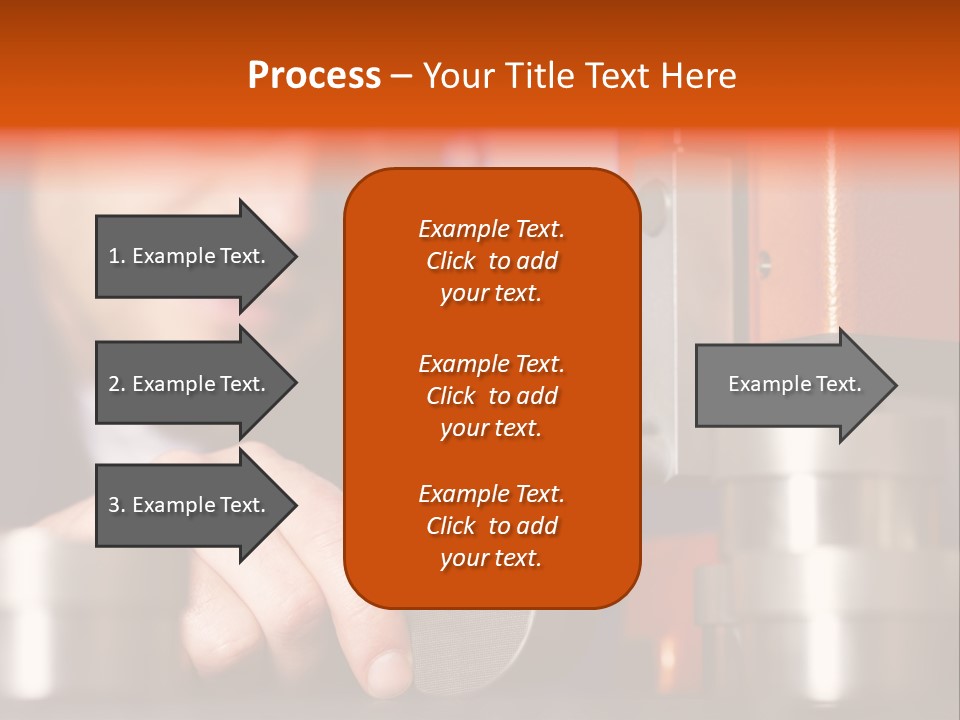 Process – Your Title Text Here

1. Example Text.

2. Example Text.

3. Example Text.

Example Text. Click to add your text.

Example Text. Click to add your text.

Example Text. Click to add your text.

Example Text.